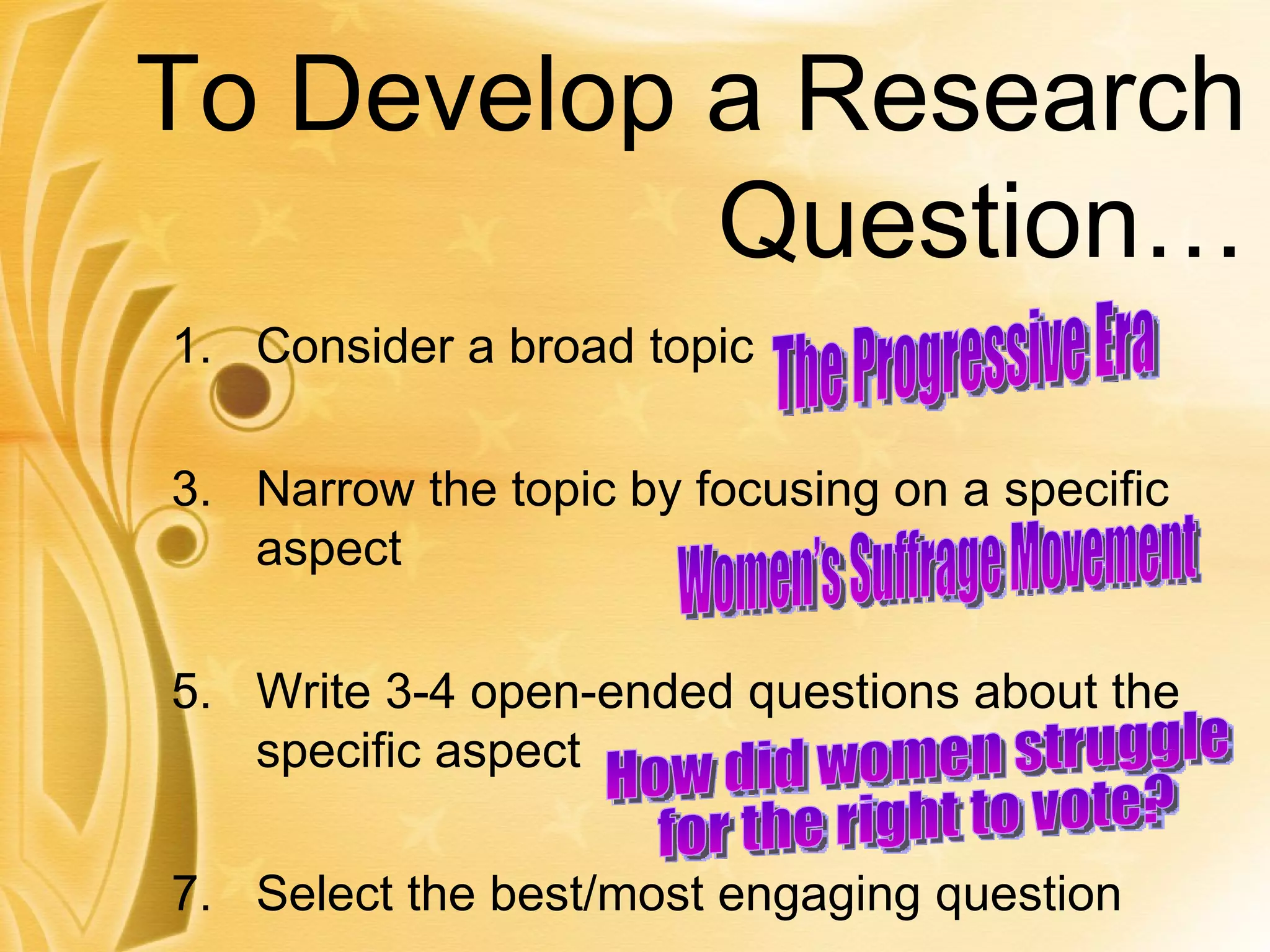 To Develop a Research Question…

1. Consider a broad topic

The Progressive Era

3. Narrow the topic by focusing on a specific aspect

Women's Suffrage Movement

5. Write 3-4 open-ended questions about the specific aspect

How did women struggle for the right to vote?

7. Select the best/most engaging question